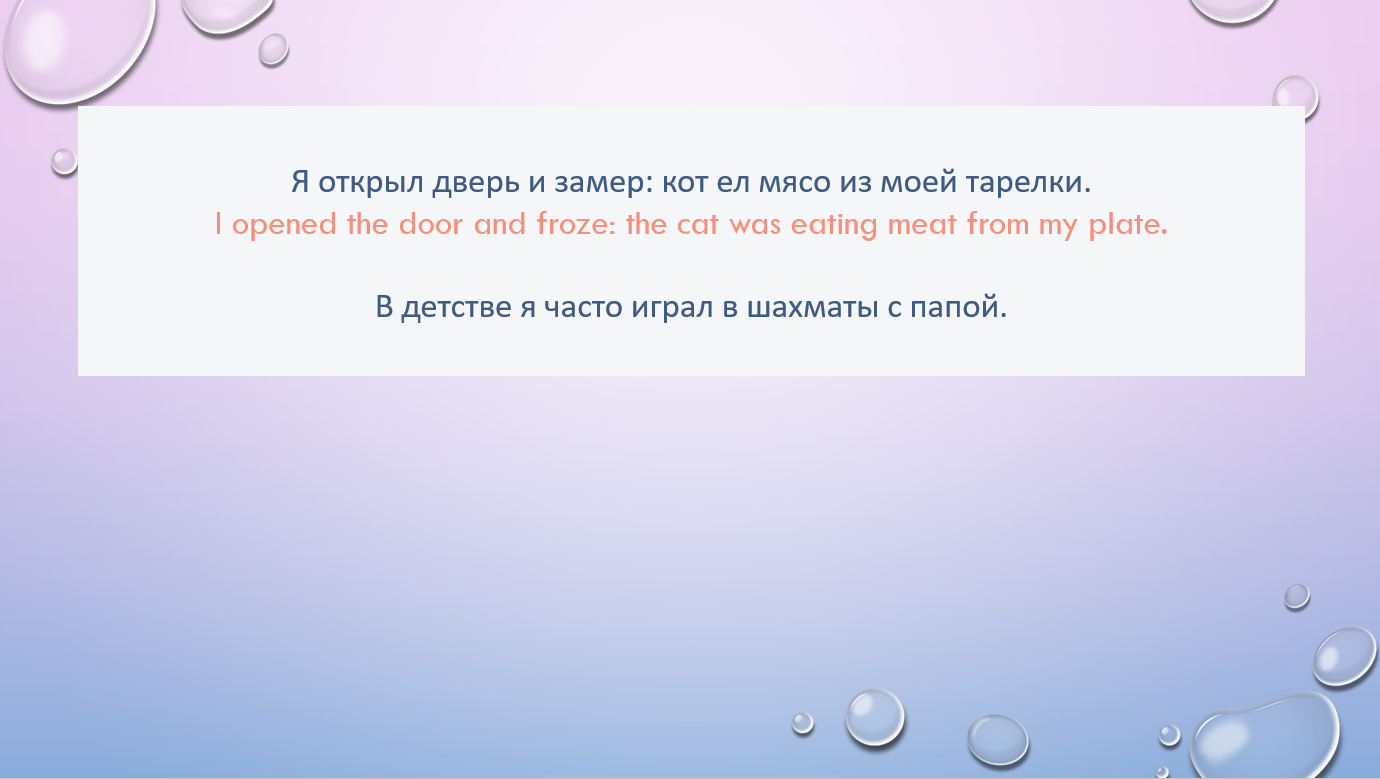 Я открыл дверь и замер: кот ел мясо из моей тарелки.
I opened the door and froze: the cat was eating meat from my plate.

В детстве я часто играл в шахматы с папой.